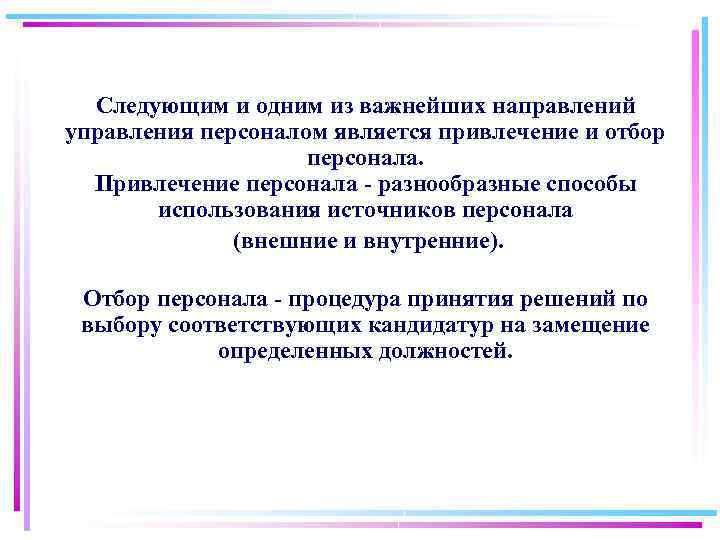 Следующим и одним из важнейших направлений управления персоналом является привлечение и отбор персонала.
Привлечение персонала - разнообразные способы использования источников персонала
(внешние и внутренние).

Отбор персонала - процедура принятия решений по выбору соответствующих кандидатур на замещение определенных должностей.